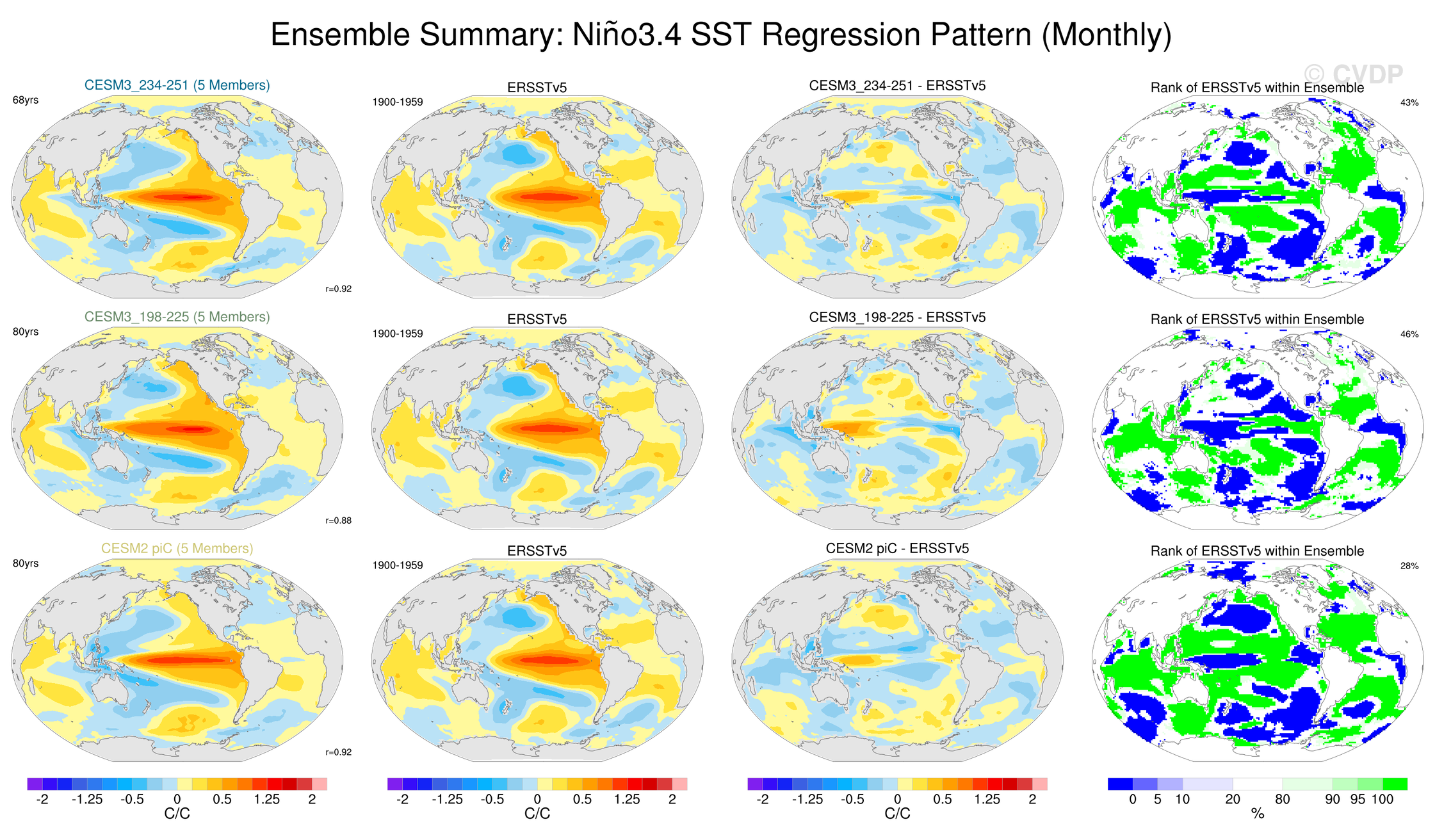 Ensemble Summary: Niño3.4 SST Regression Pattern (Monthly)

© CVDP

CESM3_234-251 (5 Members)
68yrs
r=0.92

ERSSTv5
1900-1959

CESM3_234-251 - ERSSTv5

Rank of ERSSTv5 within Ensemble
43%

CESM3_198-225 (5 Members)
80yrs
r=0.88

ERSSTv5
1900-1959

CESM3_198-225 - ERSSTv5

Rank of ERSSTv5 within Ensemble
46%

CESM2 piC (5 Members)
80yrs
r=0.92

ERSSTv5
1900-1959

CESM2 piC - ERSSTv5

Rank of ERSSTv5 within Ensemble
28%

-2 -1.25 -0.5 0 0.5 1.25 2
C/C

-2 -1.25 -0.5 0 0.5 1.25 2
C/C

-2 -1.25 -0.5 0 0.5 1.25 2
C/C

0 5 10 20 80 90 95 100
%